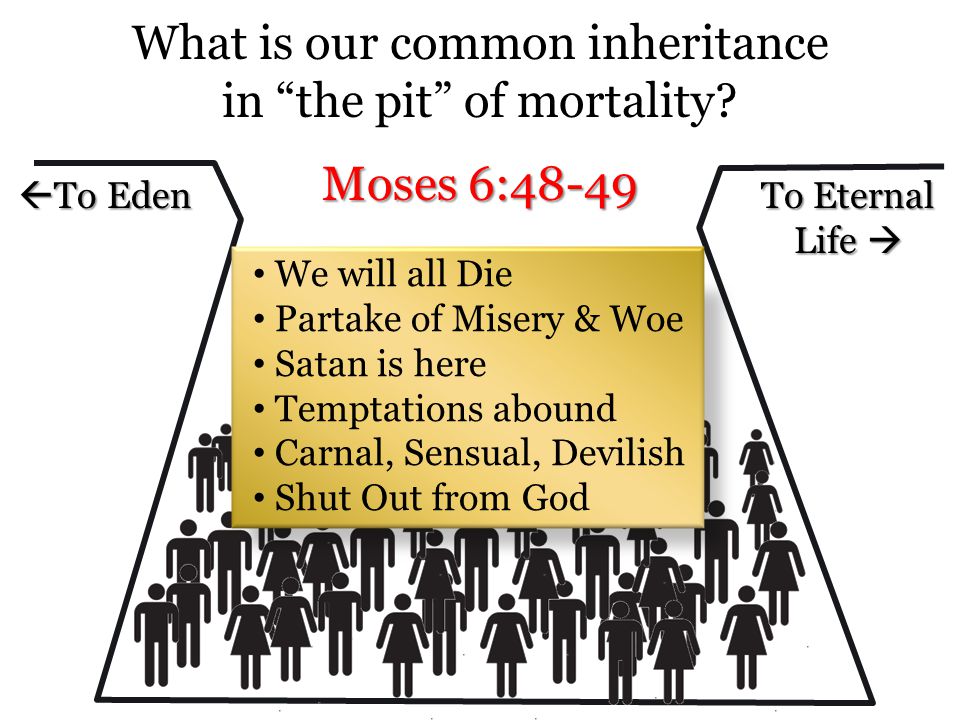 What is our common inheritance in “the pit” of mortality?

←To Eden

Moses 6:48-49

To Eternal Life →

• We will all Die
• Partake of Misery & Woe
• Satan is here
• Temptations abound
• Carnal, Sensual, Devilish
• Shut Out from God